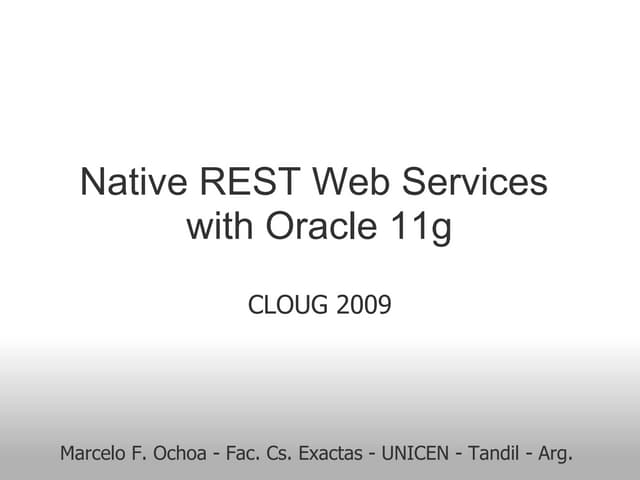 Native REST Web Services with Oracle 11g

CLOUG 2009

Marcelo F. Ochoa - Fac. Cs. Exactas - UNICEN - Tandil - Arg.